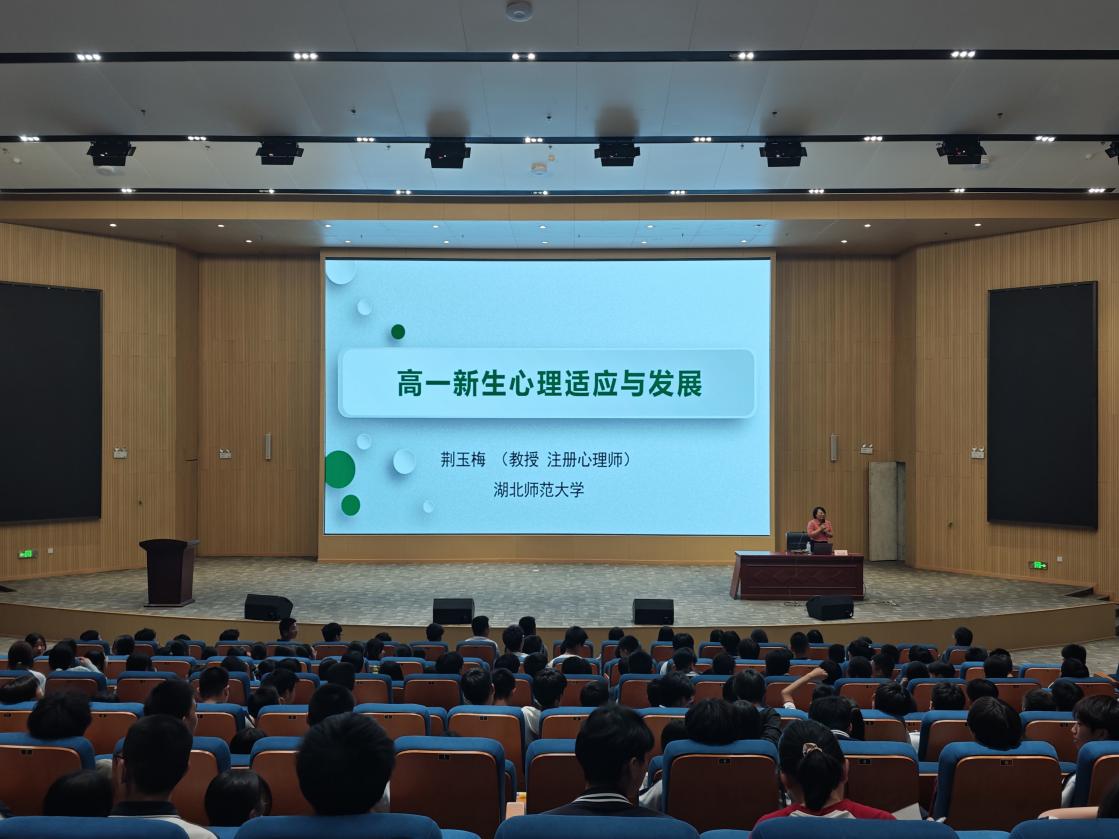 高一新生心理适应与发展

荆玉梅 （教授 注册心理师）

湖北师范大学